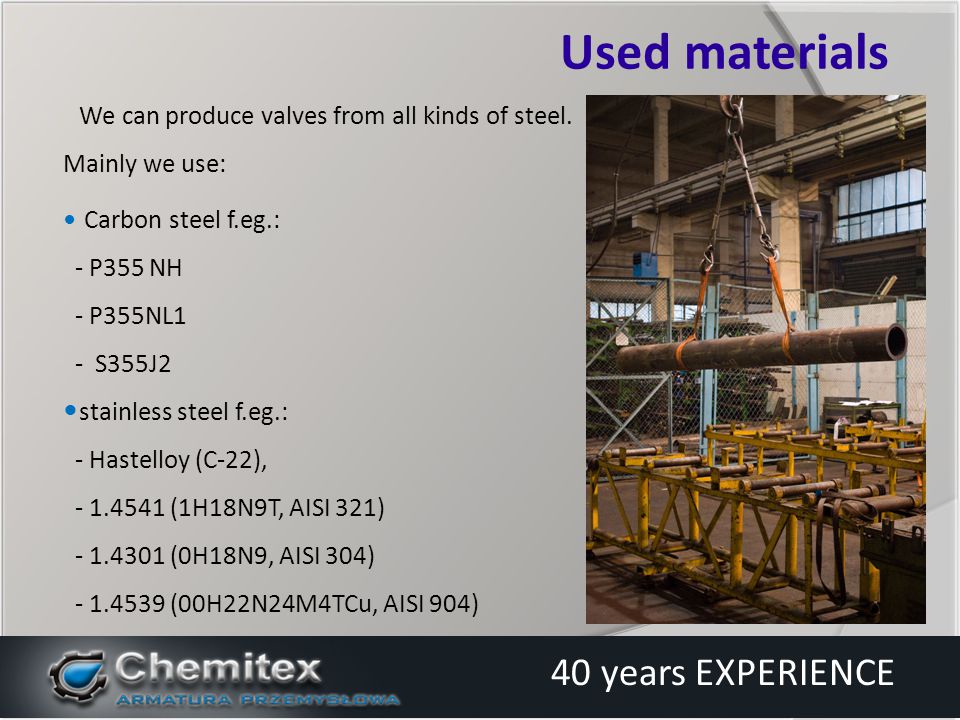 Used materials

We can produce valves from all kinds of steel.

Mainly we use:

• Carbon steel f.eg.:

- P355 NH

- P355NL1

- S355J2

• stainless steel f.eg.:

- Hastelloy (C-22),

- 1.4541 (1H18N9T, AISI 321)

- 1.4301 (0H18N9, AISI 304)

- 1.4539 (00H22N24M4TCu, AISI 904)

Chemitex
ARMATURA PRZEMYSŁOWA

40 years EXPERIENCE